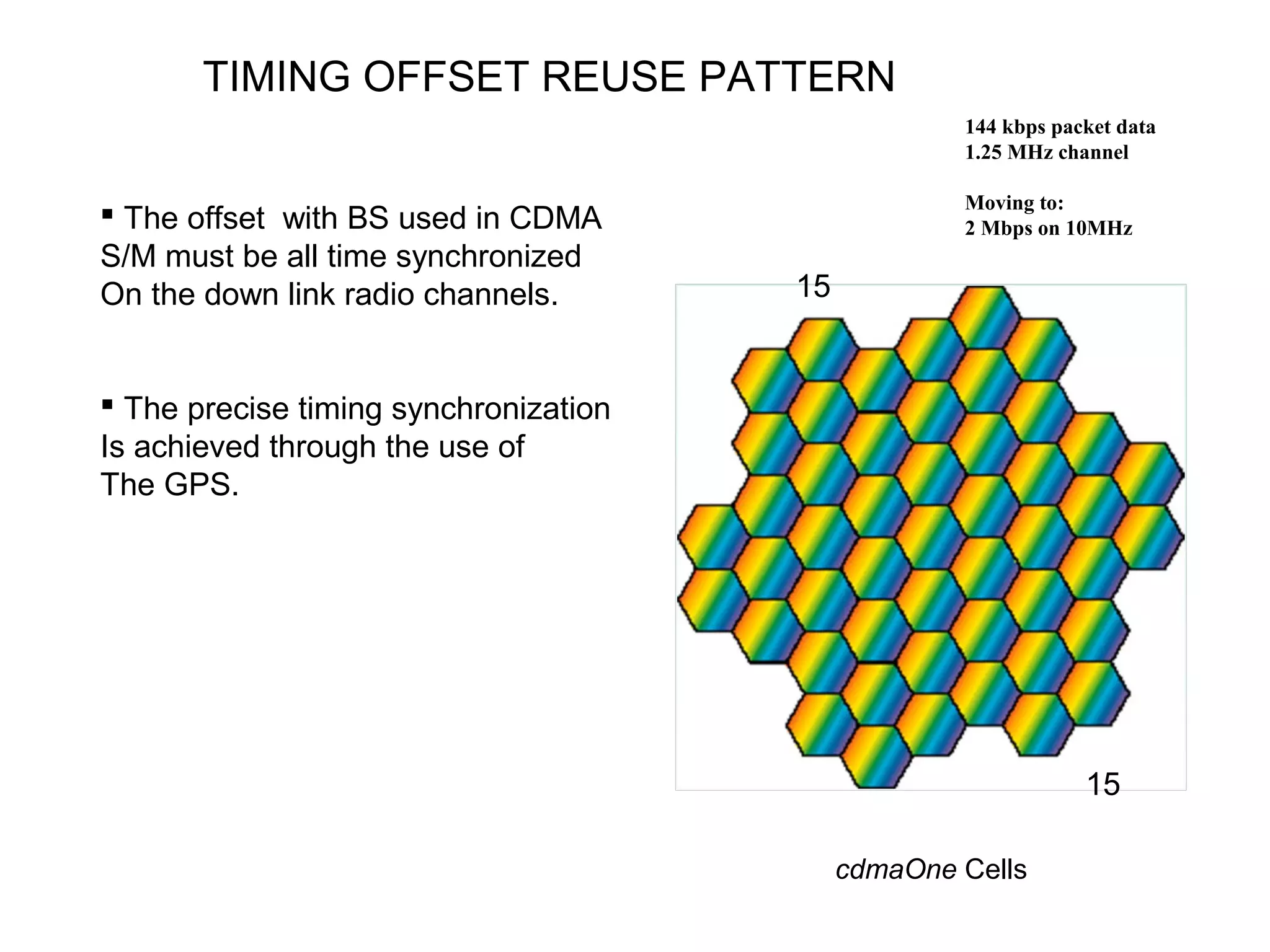 TIMING OFFSET REUSE PATTERN

144 kbps packet data
1.25 MHz channel

Moving to:
2 Mbps on 10MHz

▪ The offset with BS used in CDMA S/M must be all time synchronized On the down link radio channels.

▪ The precise timing synchronization Is achieved through the use of The GPS.

15

15

cdmaOne Cells